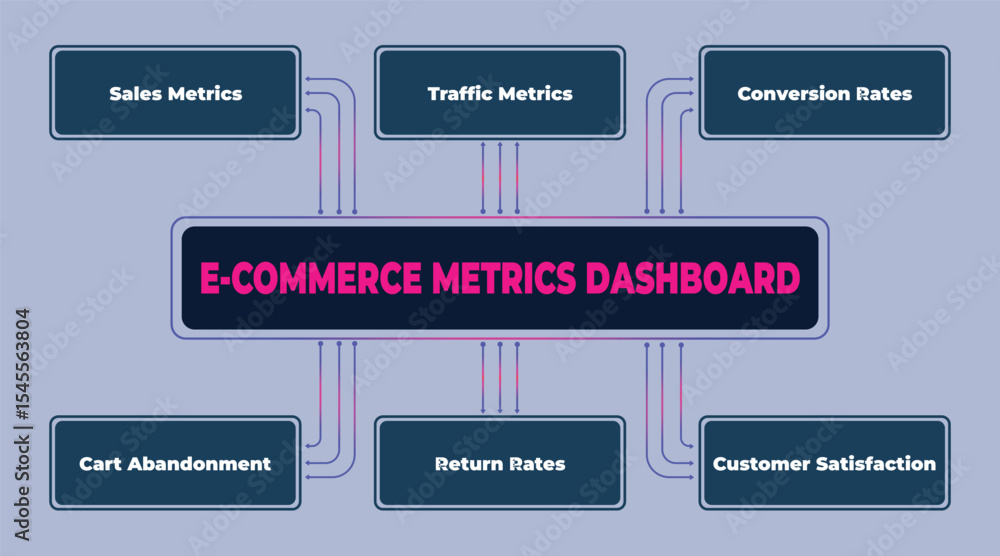 Sales Metrics

Traffic Metrics

Conversion Rates

E-COMMERCE METRICS DASHBOARD

Cart Abandonment

Return Rates

Customer Satisfaction

Adobe Stock | #1545563804